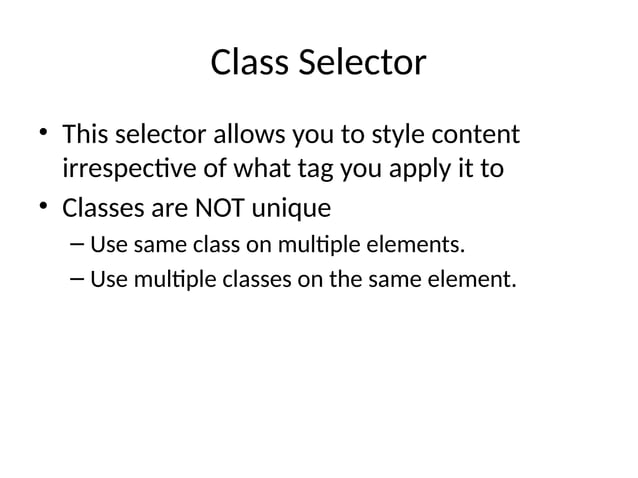 Class Selector

• This selector allows you to style content irrespective of what tag you apply it to
• Classes are NOT unique
– Use same class on multiple elements.
– Use multiple classes on the same element.